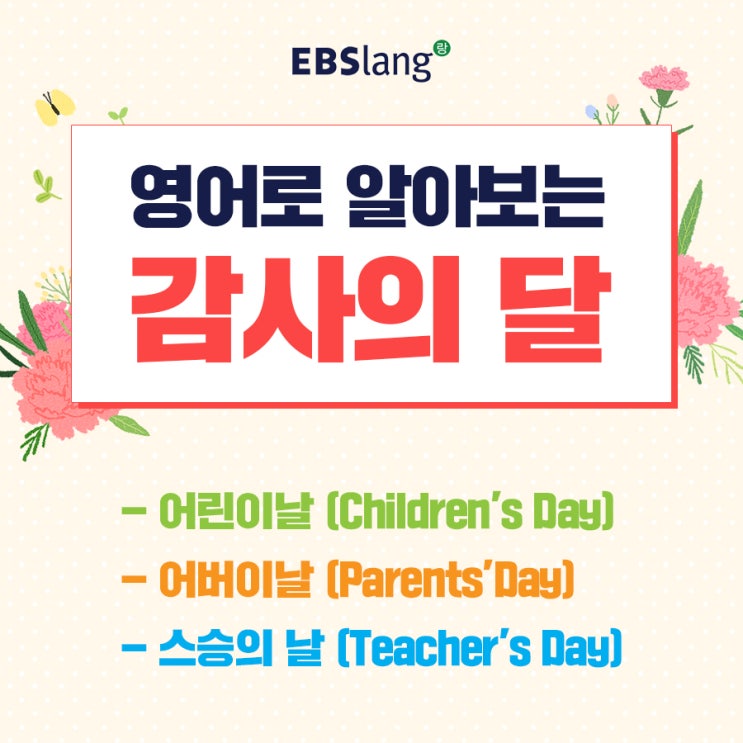 EBSlang 랑

영어로 알아보는
감사의 달

- 어린이날 (Children's Day)
- 어버이날 (Parents'Day)
- 스승의 날 (Teacher's Day)